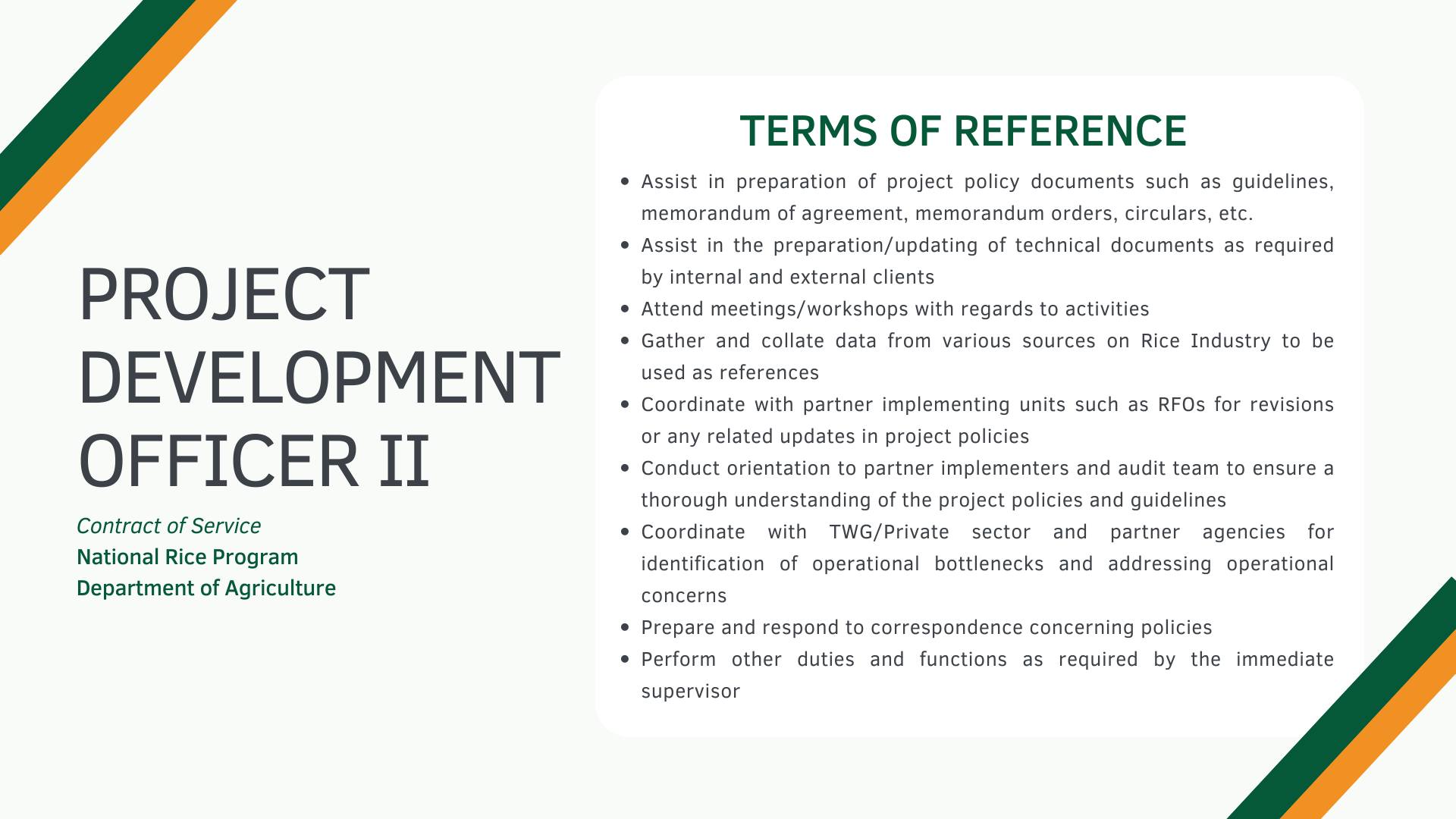 PROJECT DEVELOPMENT OFFICER II

Contract of Service
National Rice Program
Department of Agriculture

TERMS OF REFERENCE

• Assist in preparation of project policy documents such as guidelines, memorandum of agreement, memorandum orders, circulars, etc.
• Assist in the preparation/updating of technical documents as required by internal and external clients
• Attend meetings/workshops with regards to activities
• Gather and collate data from various sources on Rice Industry to be used as references
• Coordinate with partner implementing units such as RFOs for revisions or any related updates in project policies
• Conduct orientation to partner implementers and audit team to ensure a thorough understanding of the project policies and guidelines
• Coordinate with TWG/Private sector and partner agencies for identification of operational bottlenecks and addressing operational concerns
• Prepare and respond to correspondence concerning policies
• Perform other duties and functions as required by the immediate supervisor